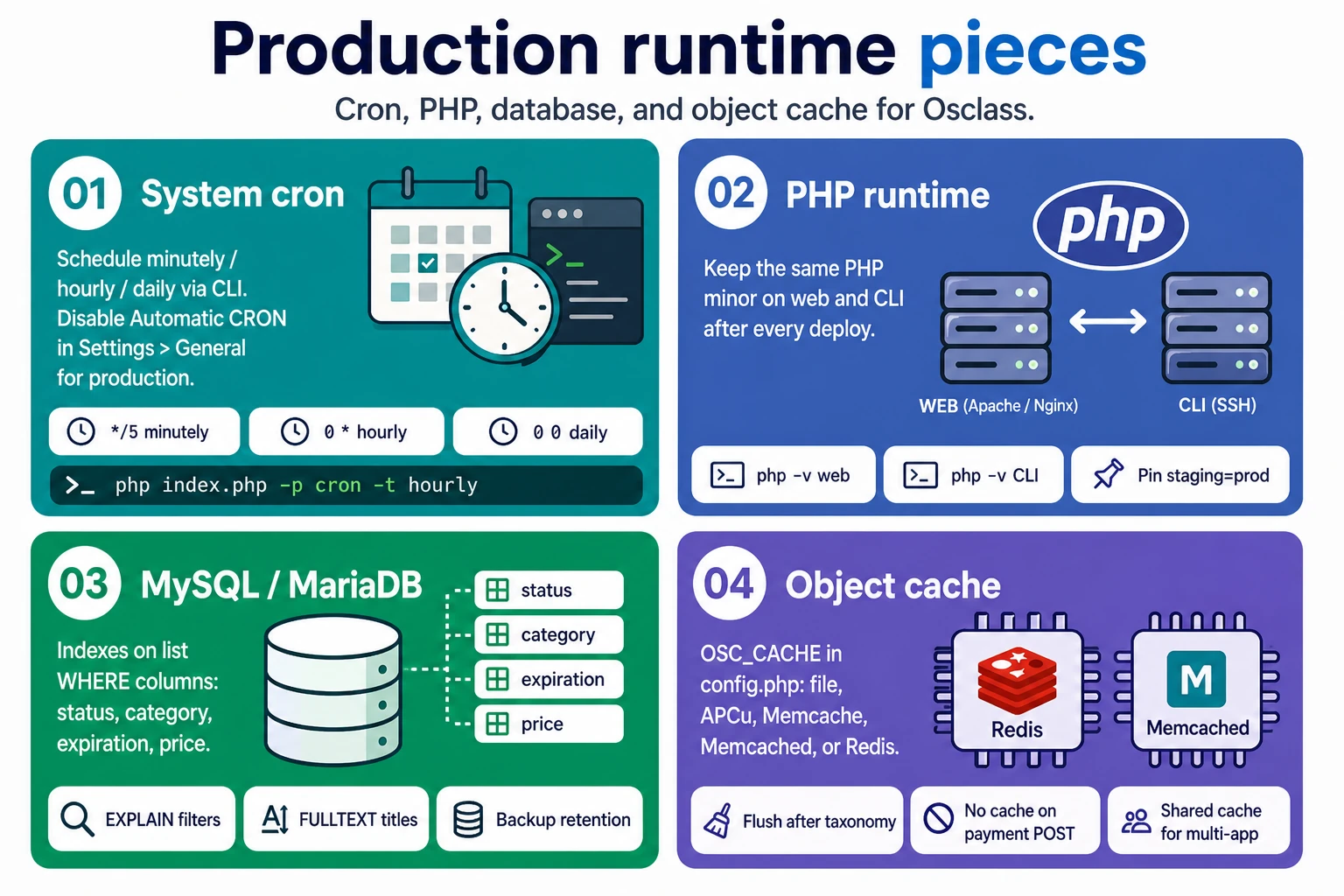 Production runtime pieces

Cron, PHP, database, and object cache for Osclass.

01 System cron

Schedule minutely / hourly / daily via CLI. Disable Automatic CRON in Settings > General for production.

*/5 minutely

0 * hourly

0 0 daily

>_ php index.php -p cron -t hourly

02 PHP runtime

php

Keep the same PHP minor on web and CLI after every deploy.

WEB (Apache / Nginx)

CLI (SSH)

php -v web

php -v CLI

Pin staging=prod

03 MySQL / MariaDB

Indexes on list WHERE columns: status, category, expiration, price.

status

category

expiration

price

EXPLAIN filters

FULLTEXT titles

Backup retention

04 Object cache

OSC_CACHE in config.php: file, APCu, Memcache, Memcached, or Redis.

Redis

M

Memcached

Flush after taxonomy

No cache on payment POST

Shared cache for multi-app